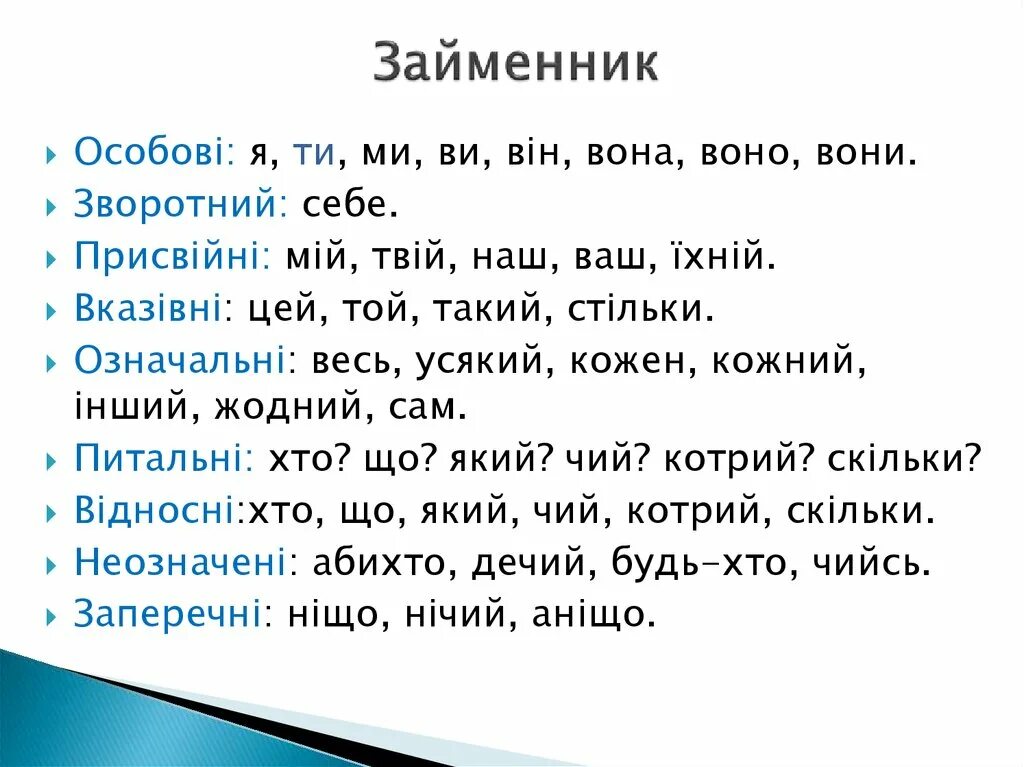 Займенник

Особові: я, ти, ми, ви, він, вона, воно, вони.
Зворотний: себе.
Присвійні: мій, твій, наш, ваш, їхній.
Вказівні: цей, той, такий, стільки.
Означальні: весь, усякий, кожен, кожний, інший, жодний, сам.
Питальні: хто? що? який? чий? котрий? скільки?
Відносні:хто, що, який, чий, котрий, скільки.
Неозначені: абихто, дечий, будь-хто, чийсь.
Заперечні: ніщо, нічий, аніщо.